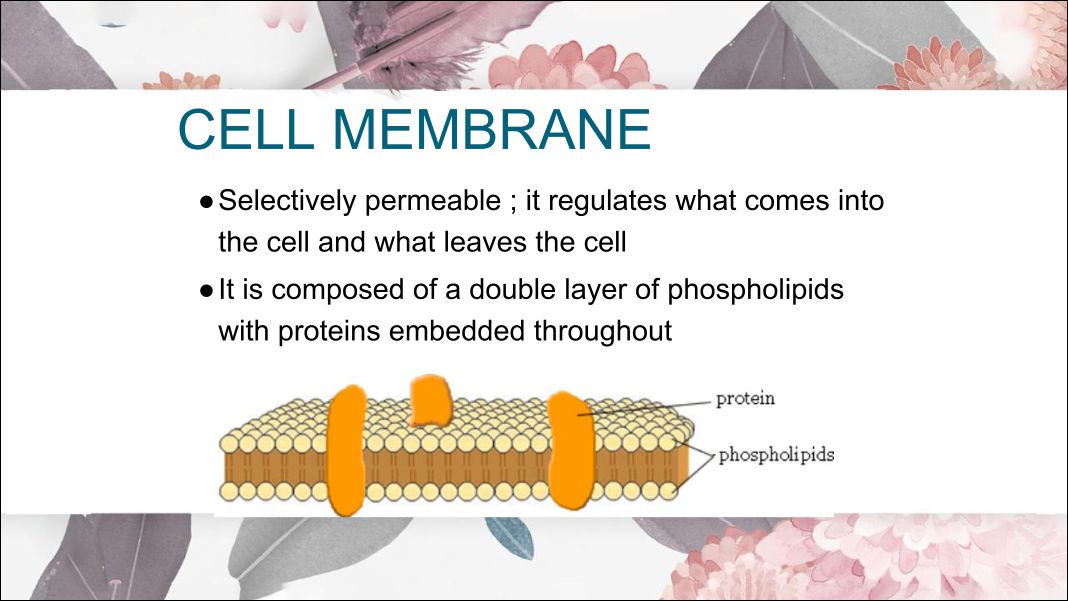 CELL MEMBRANE

● Selectively permeable ; it regulates what comes into the cell and what leaves the cell

● It is composed of a double layer of phospholipids with proteins embedded throughout

protein

phospholipids